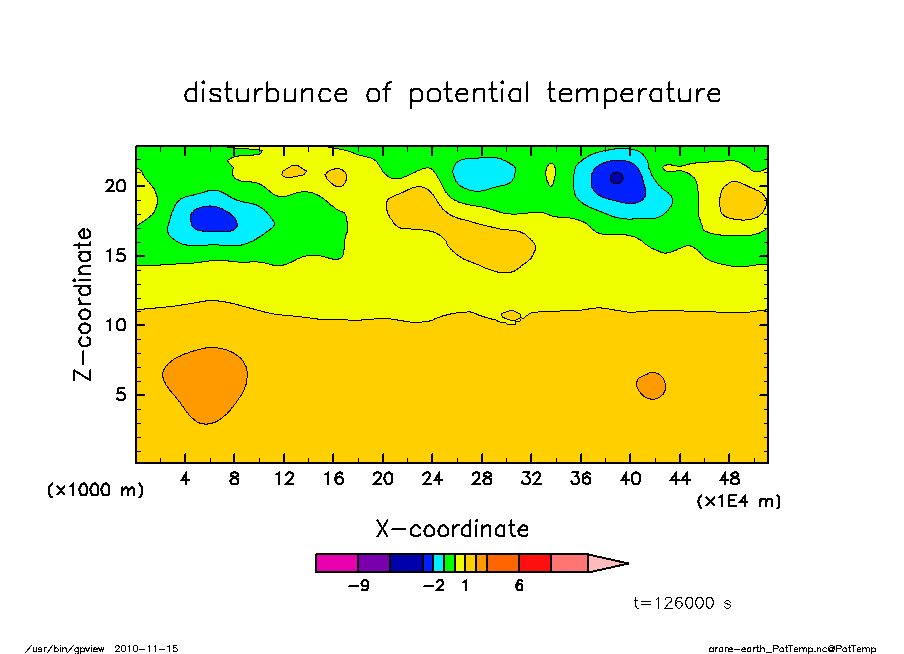 disturbunce of potential temperature

Z-coordinate

20
15
10
5

(x1000 m)

4 8 12 16 20 24 28 32 36 40 44 48

(x1E4 m)

X-coordinate

-9 -2 1 6

t=126000 s

/usr/bin/gpview 2010-11-15

arare-earth_PotTemp.nc@PotTemp